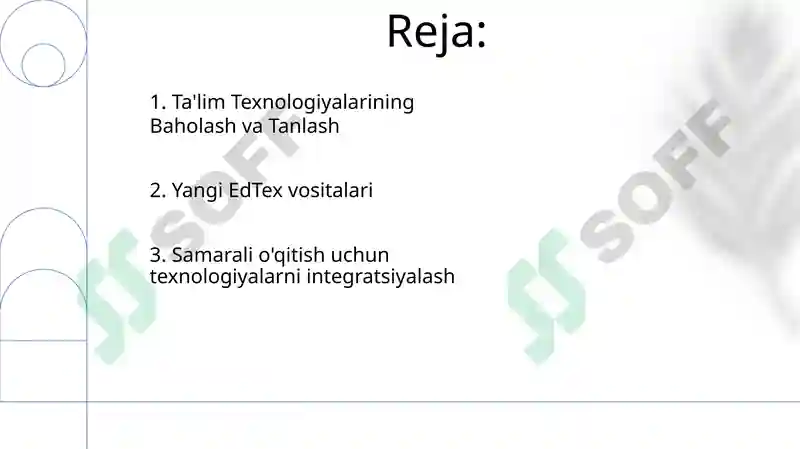 Reja:

1. Ta'lim Texnologiyalarining Baholash va Tanlash

2. Yangi EdTex vositalari

3. Samarali o'qitish uchun texnologiyalarni integratsiyalash

SOFF

SOFF